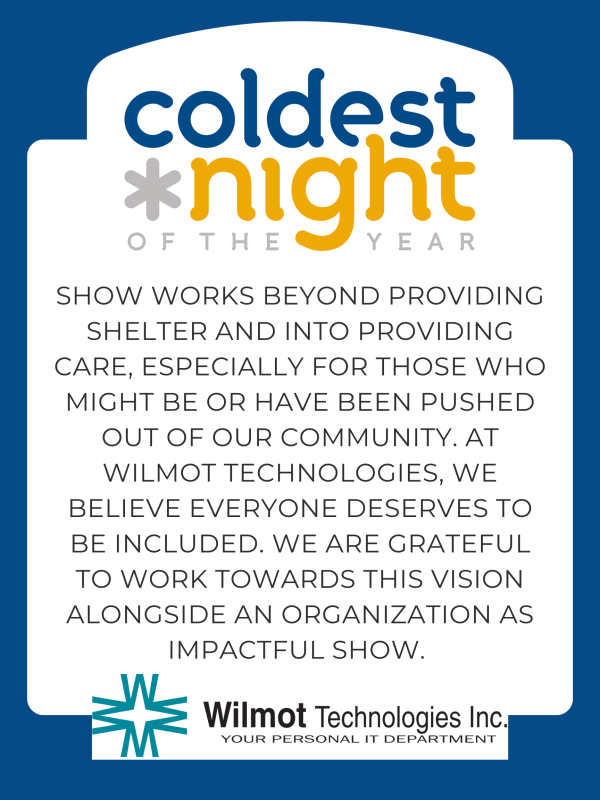 coldest night OF THE YEAR

SHOW WORKS BEYOND PROVIDING SHELTER AND INTO PROVIDING CARE, ESPECIALLY FOR THOSE WHO MIGHT BE OR HAVE BEEN PUSHED OUT OF OUR COMMUNITY. AT WILMOT TECHNOLOGIES, WE BELIEVE EVERYONE DESERVES TO BE INCLUDED. WE ARE GRATEFUL TO WORK TOWARDS THIS VISION ALONGSIDE AN ORGANIZATION AS IMPACTFUL SHOW.

Wilmot Technologies Inc.
YOUR PERSONAL IT DEPARTMENT